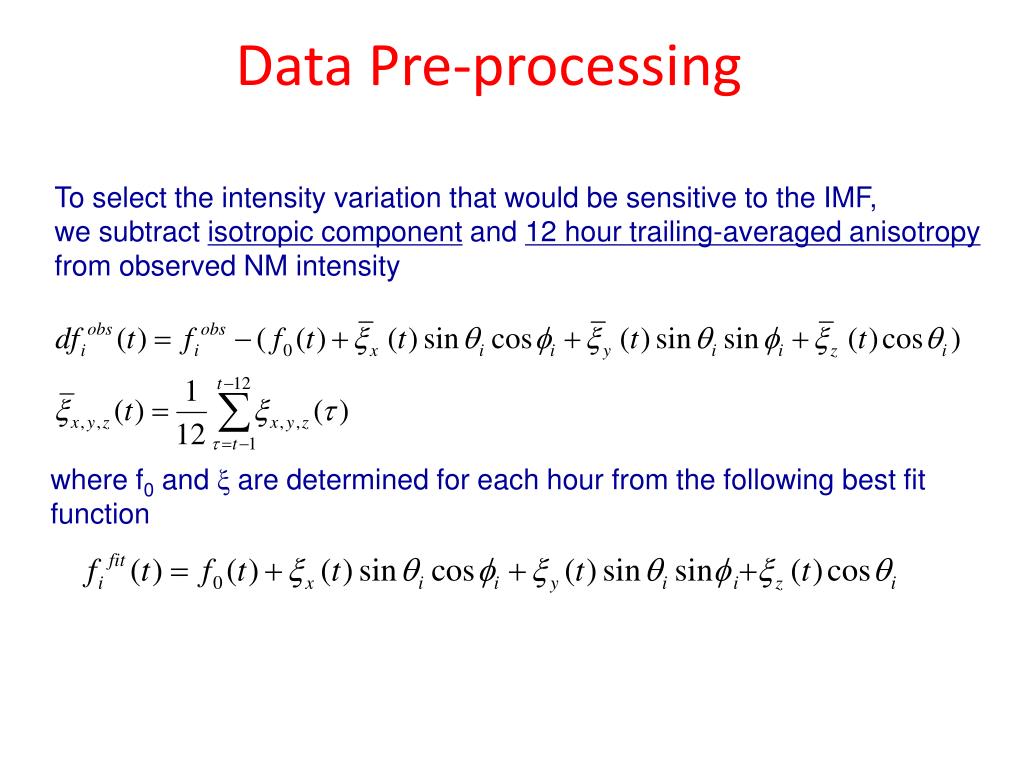 Data Pre-processing

To select the intensity variation that would be sensitive to the IMF, we subtract isotropic component and 12 hour trailing-averaged anisotropy from observed NM intensity

$df_i^{obs}(t) = f_i^{obs} - (f_0(t) + \bar{\xi}_x(t)\sin\theta_i\cos\phi_i + \bar{\xi}_y(t)\sin\theta_i\sin\phi_i + \bar{\xi}_z(t)\cos\theta_i)$

$\bar{\xi}_{x,y,z}(t) = \frac{1}{12}\sum_{\tau=t-1}^{t-12}\xi_{x,y,z}(\tau)$

where $f_0$ and $\xi$ are determined for each hour from the following best fit function

$f_i^{fit}(t) = f_0(t) + \xi_x(t)\sin\theta_i\cos\phi_i + \xi_y(t)\sin\theta_i\sin\phi_i + \xi_z(t)\cos\theta_i$